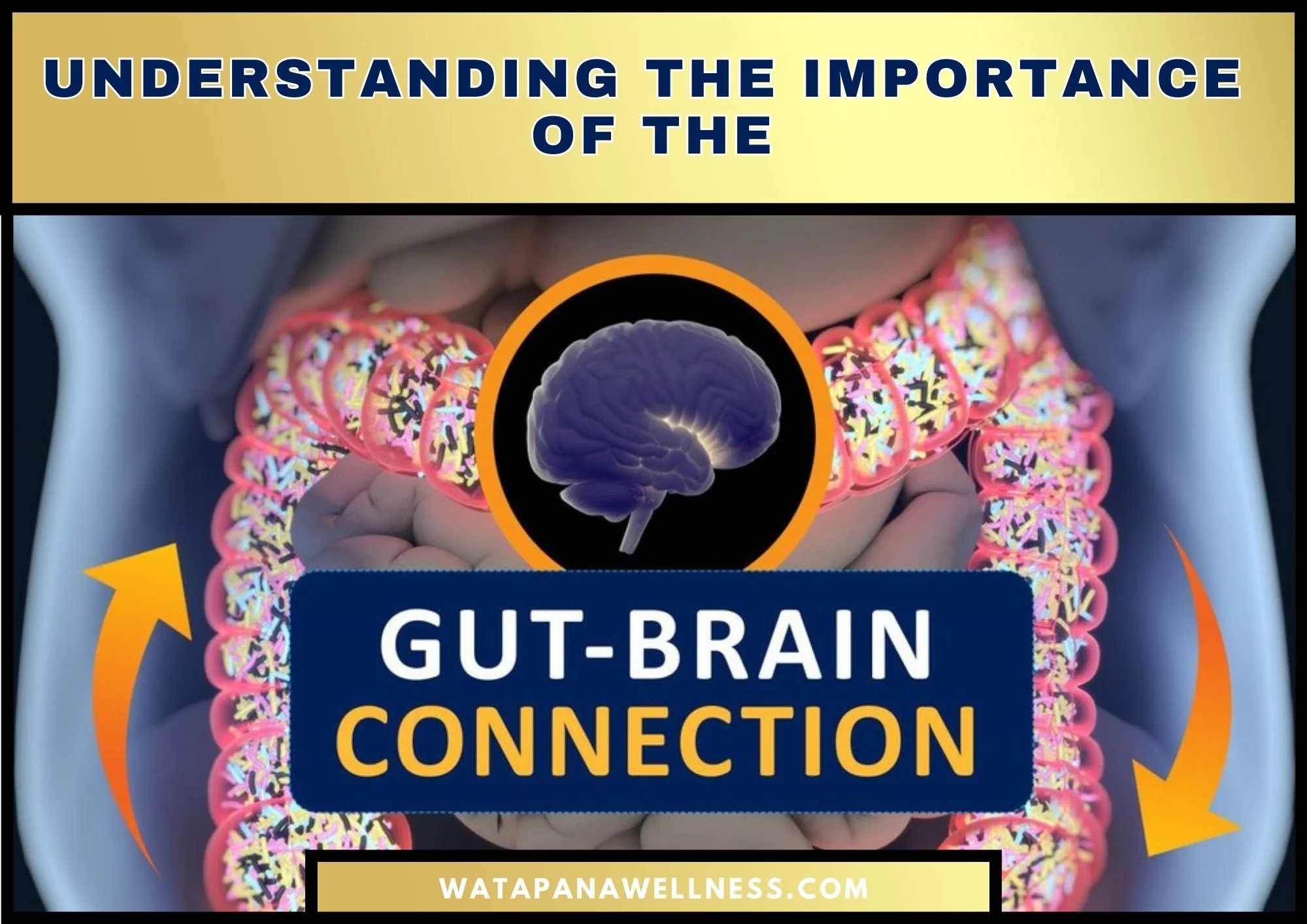 UNDERSTANDING THE IMPORTANCE OF THE

GUT-BRAIN CONNECTION

WATAPANAWELLNESS.COM